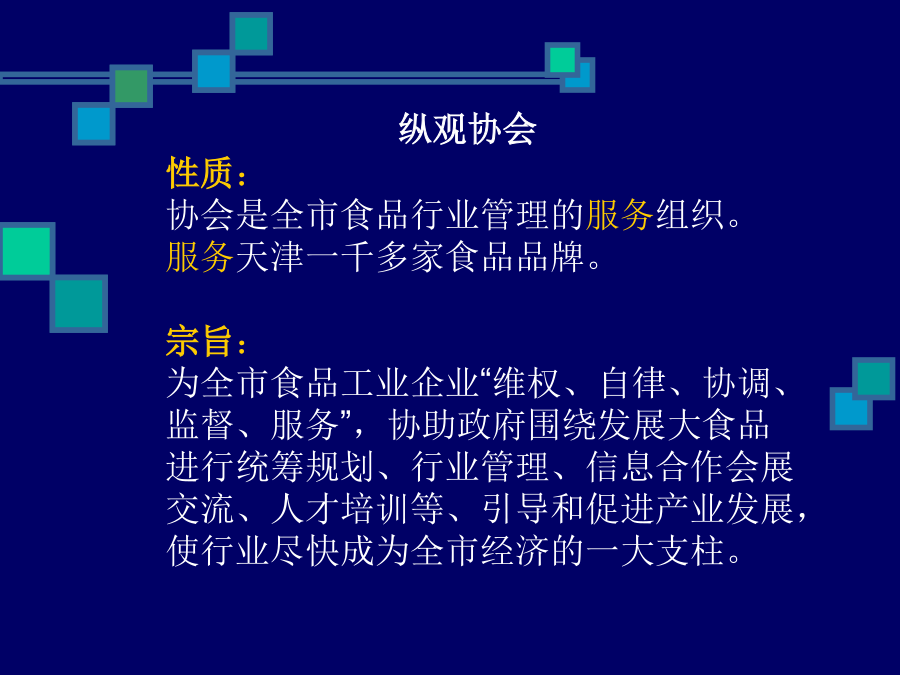 纵观协会

性质：
协会是全市食品行业管理的服务组织。
服务天津一千多家食品品牌。

宗旨：
为全市食品工业企业“维权、自律、协调、监督、服务”，协助政府围绕发展大食品进行统筹规划、行业管理、信息合作会展交流、人才培训等、引导和促进产业发展，使行业尽快成为全市经济的一大支柱。